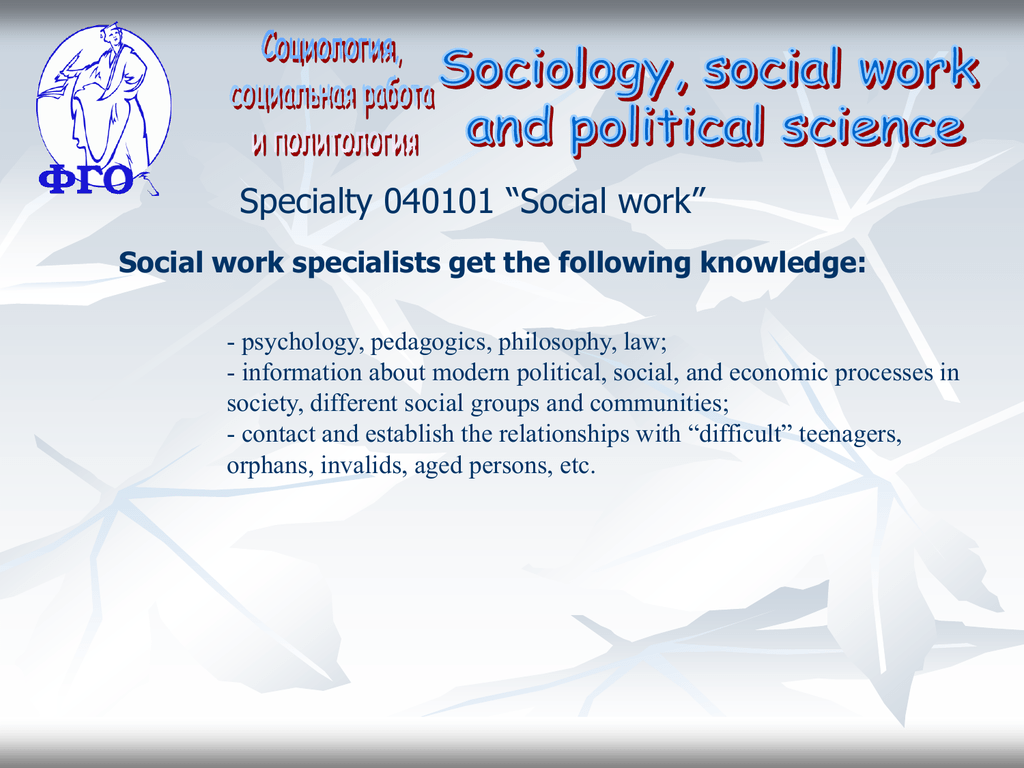 ФГО

Социология, социальная работа и политология

Sociology, social work and political science

Specialty 040101 “Social work”

Social work specialists get the following knowledge:

- psychology, pedagogics, philosophy, law;
- information about modern political, social, and economic processes in society, different social groups and communities;
- contact and establish the relationships with “difficult” teenagers, orphans, invalids, aged persons, etc.